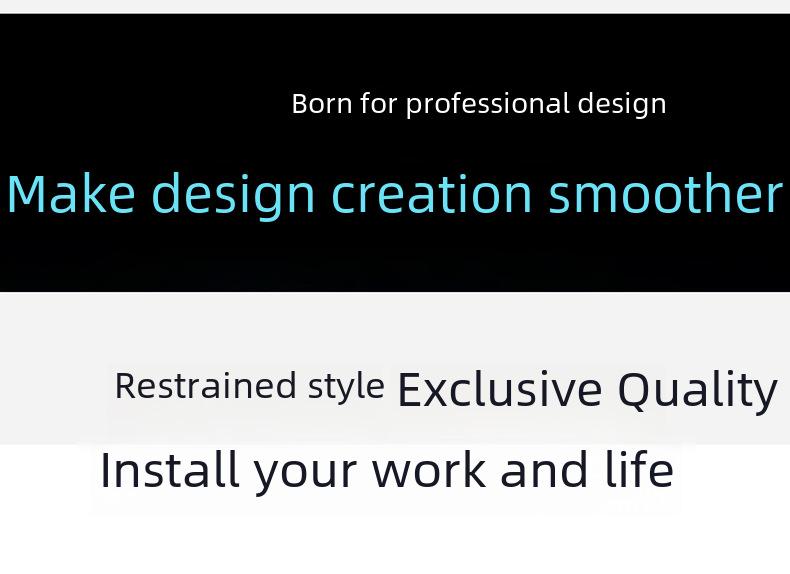 Born for professional design

Make design creation smoother

Restrained style Exclusive Quality

Install your work and life